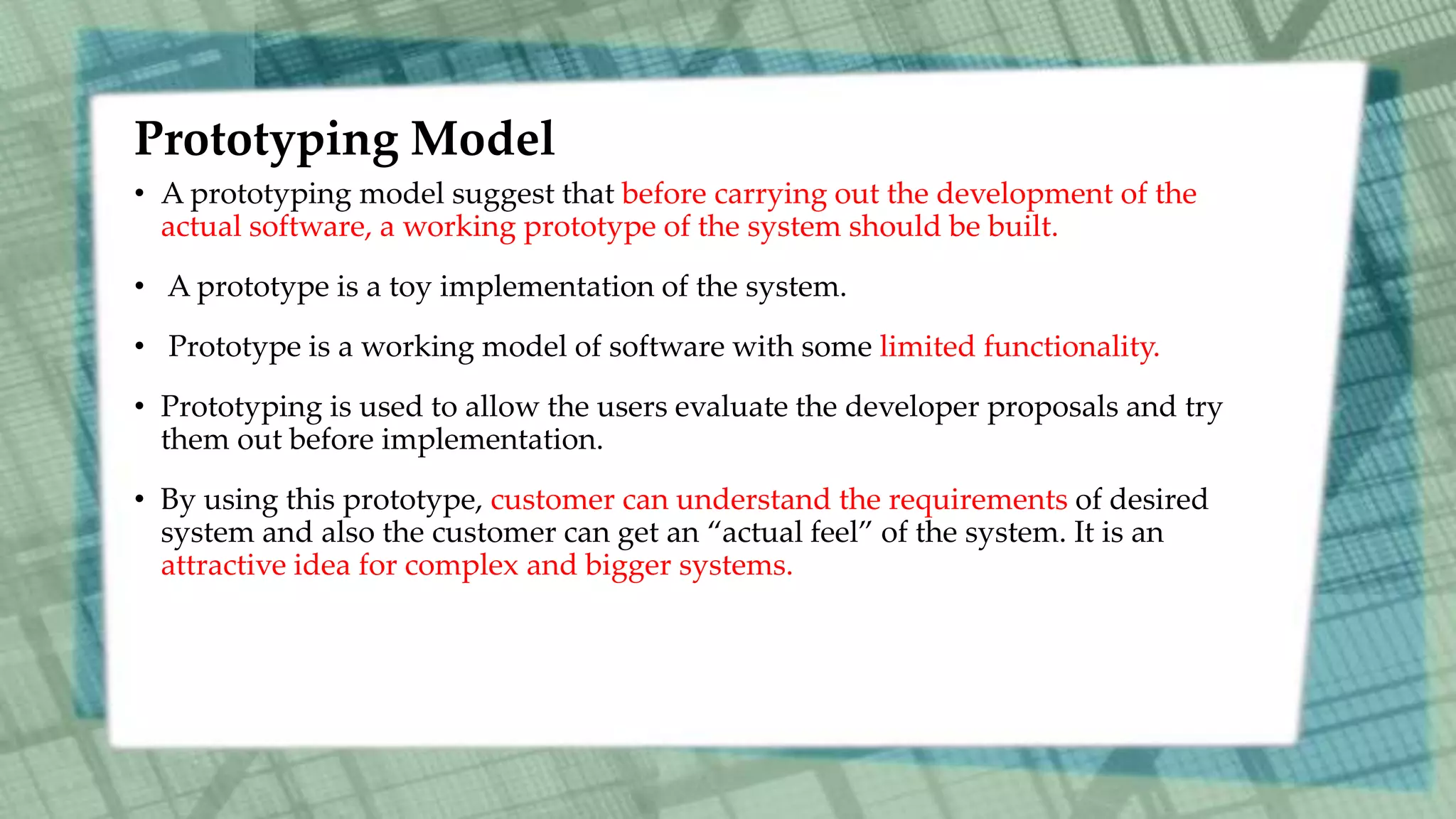 Prototyping Model

• A prototyping model suggest that before carrying out the development of the actual software, a working prototype of the system should be built.

• A prototype is a toy implementation of the system.

• Prototype is a working model of software with some limited functionality.

• Prototyping is used to allow the users evaluate the developer proposals and try them out before implementation.

• By using this prototype, customer can understand the requirements of desired system and also the customer can get an “actual feel” of the system. It is an attractive idea for complex and bigger systems.